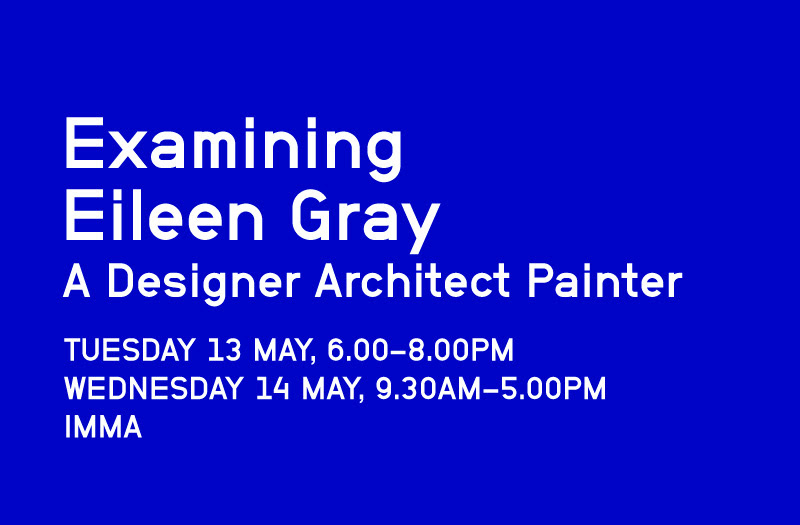 Examining
Eileen Gray
A Designer Architect Painter

TUESDAY 13 MAY, 6.00–8.00PM
WEDNESDAY 14 MAY, 9.30AM–5.00PM
IMMA